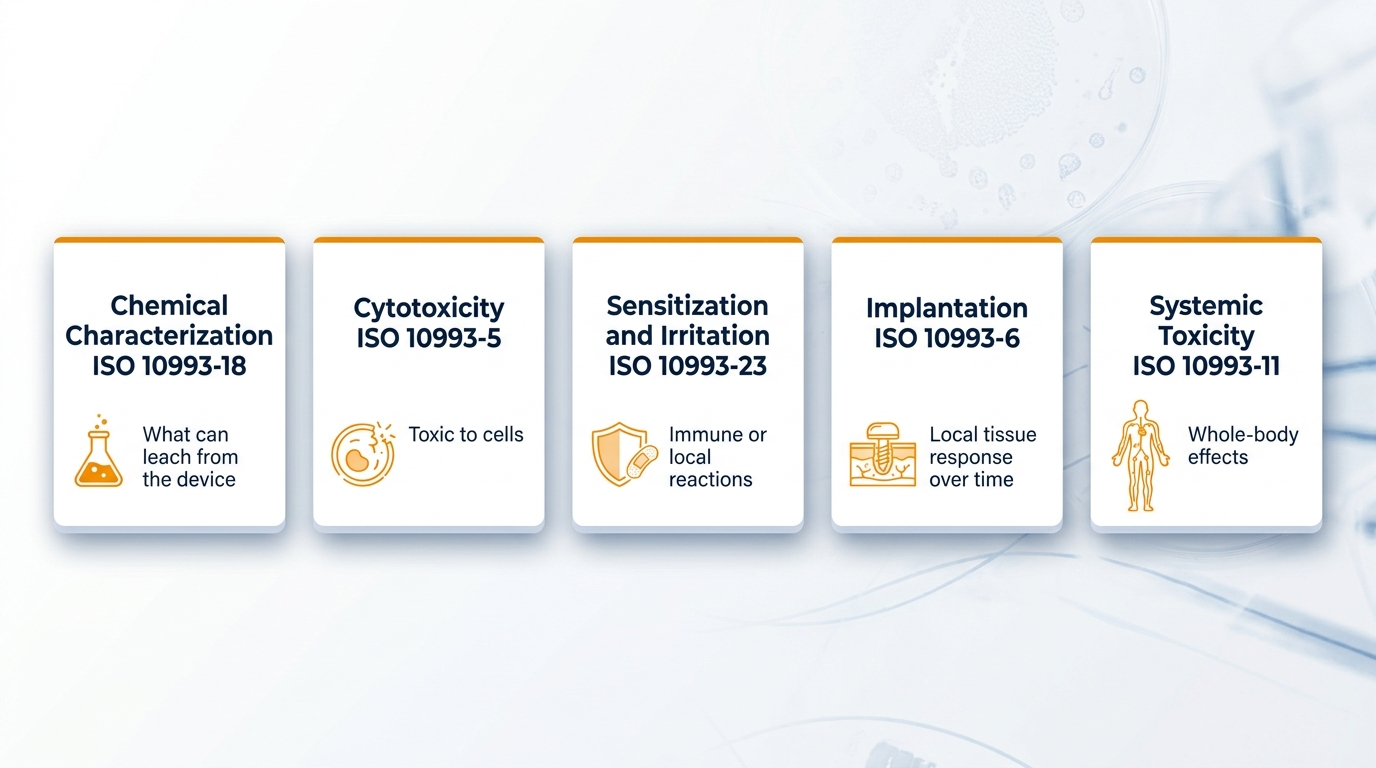 Chemical Characterization ISO 10993-18

What can leach from the device

Cytotoxicity ISO 10993-5

Toxic to cells

Sensitization and Irritation ISO 10993-23

Immune or local reactions

Implantation ISO 10993-6

Local tissue response over time

Systemic Toxicity ISO 10993-11

Whole-body effects